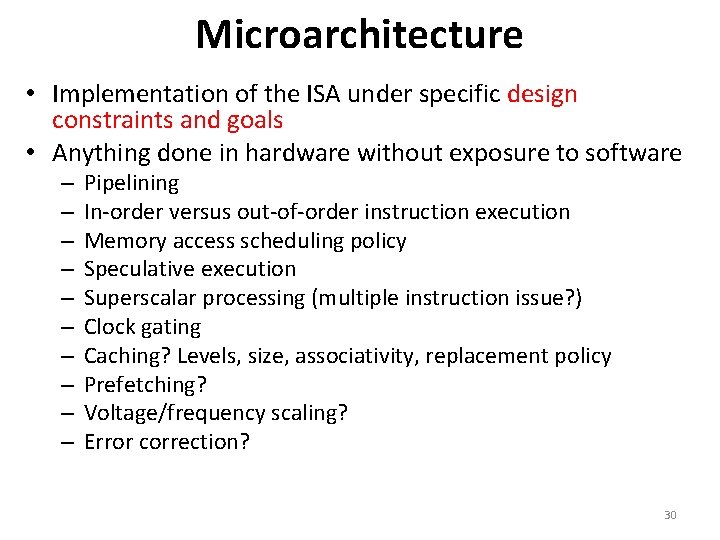 Microarchitecture

• Implementation of the ISA under specific design constraints and goals
• Anything done in hardware without exposure to software
– Pipelining
– In-order versus out-of-order instruction execution
– Memory access scheduling policy
– Speculative execution
– Superscalar processing (multiple instruction issue?)
– Clock gating
– Caching? Levels, size, associativity, replacement policy
– Prefetching?
– Voltage/frequency scaling?
– Error correction?

30